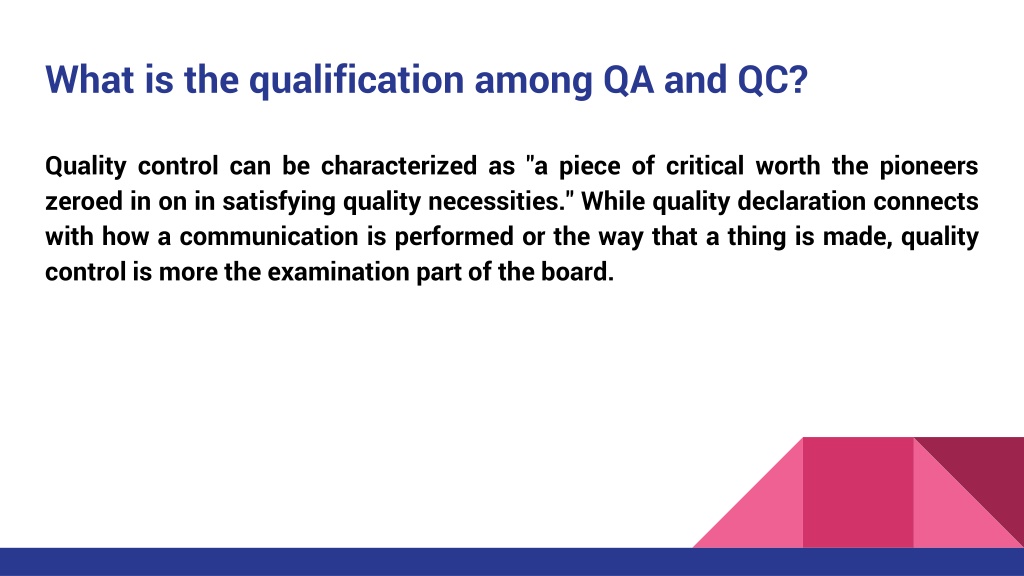 What is the qualification among QA and QC?

Quality control can be characterized as "a piece of critical worth the pioneers zeroed in on in satisfying quality necessities." While quality declaration connects with how a communication is performed or the way that a thing is made, quality control is more the examination part of the board.